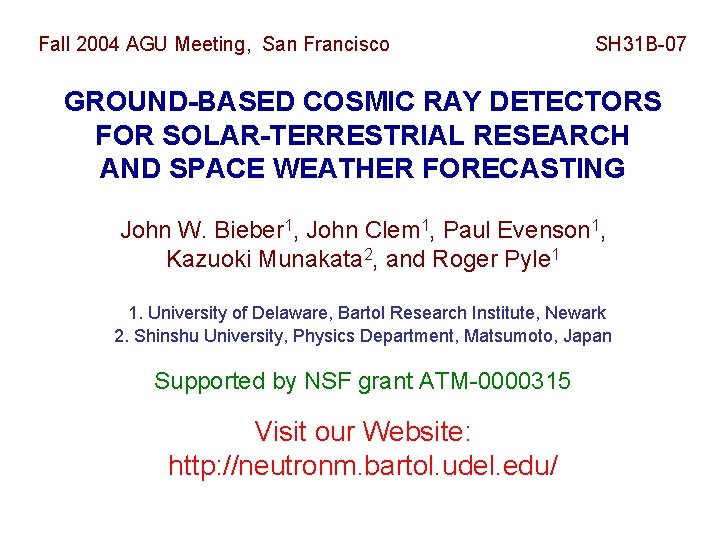 Fall 2004 AGU Meeting, San Francisco

SH31B-07

GROUND-BASED COSMIC RAY DETECTORS FOR SOLAR-TERRESTRIAL RESEARCH AND SPACE WEATHER FORECASTING

John W. Bieber$^1$, John Clem$^1$, Paul Evenson$^1$, Kazuoki Munakata$^2$, and Roger Pyle$^1$

1. University of Delaware, Bartol Research Institute, Newark
2. Shinshu University, Physics Department, Matsumoto, Japan

Supported by NSF grant ATM-0000315

Visit our Website:
http://neutronm.bartol.udel.edu/